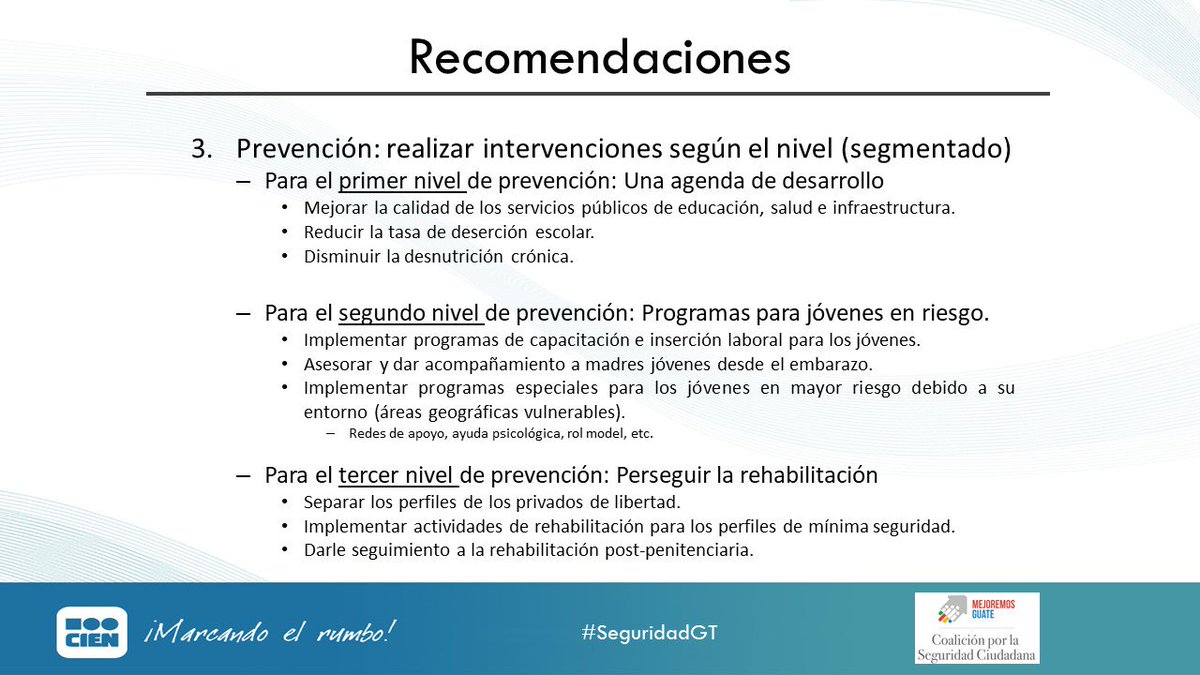 Recomendaciones

3. Prevención: realizar intervenciones según el nivel (segmentado)

– Para el primer nivel de prevención: Una agenda de desarrollo
• Mejorar la calidad de los servicios públicos de educación, salud e infraestructura.
• Reducir la tasa de deserción escolar.
• Disminuir la desnutrición crónica.

– Para el segundo nivel de prevención: Programas para jóvenes en riesgo.
• Implementar programas de capacitación e inserción laboral para los jóvenes.
• Asesorar y dar acompañamiento a madres jóvenes desde el embarazo.
• Implementar programas especiales para los jóvenes en mayor riesgo debido a su entorno (áreas geográficas vulnerables).
– Redes de apoyo, ayuda psicológica, rol model, etc.

– Para el tercer nivel de prevención: Perseguir la rehabilitación
• Separar los perfiles de los privados de libertad.
• Implementar actividades de rehabilitación para los perfiles de mínima seguridad.
• Darle seguimiento a la rehabilitación post-penitenciaria.

CIEN ¡Marcando el rumbo! #SeguridadGT

MEJOREMOS GUATE
Coalición por la Seguridad Ciudadana